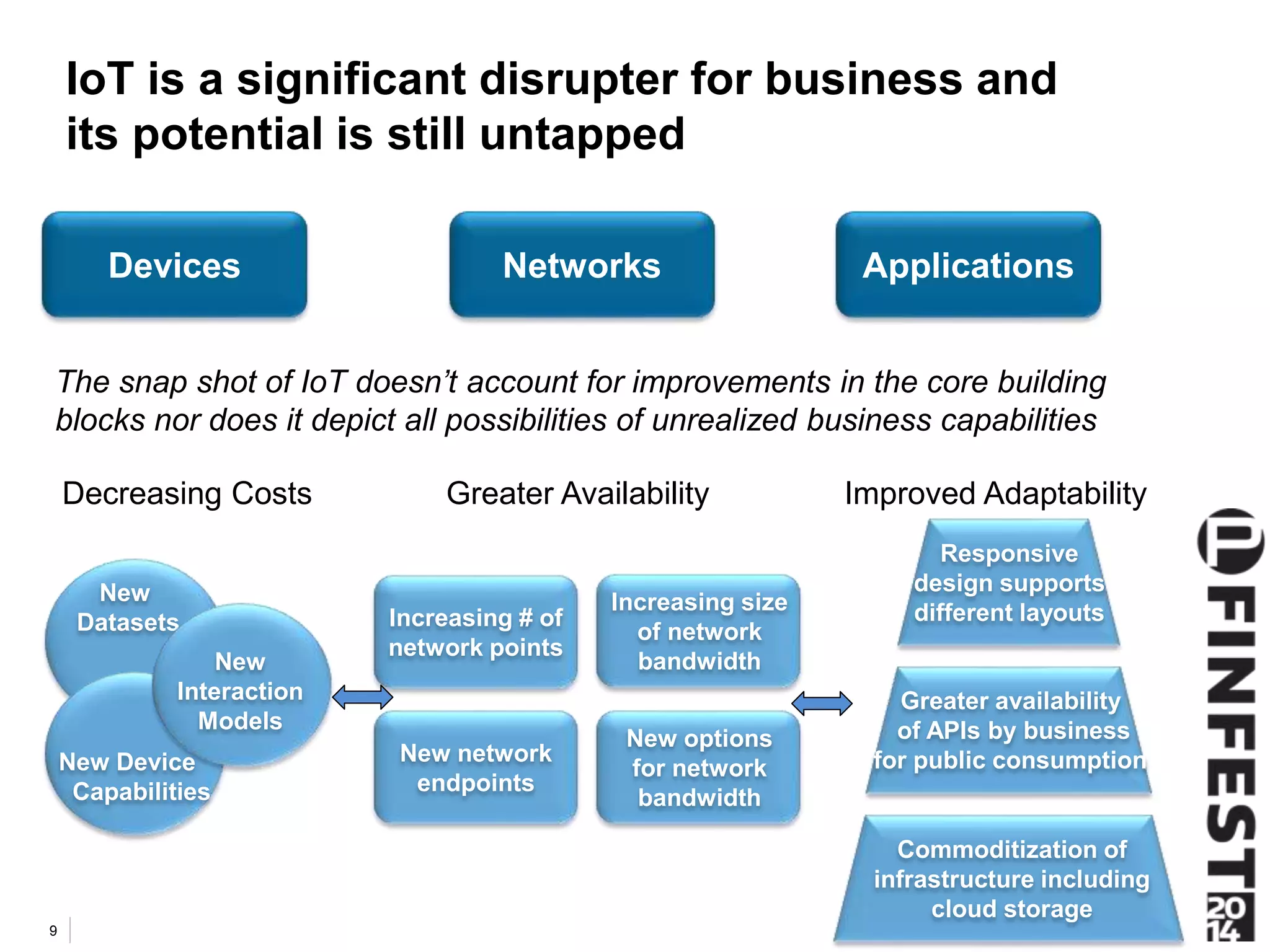 IoT is a significant disrupter for business and its potential is still untapped

Devices

Networks

Applications

The snap shot of IoT doesn't account for improvements in the core building blocks nor does it depict all possibilities of unrealized business capabilities

Decreasing Costs

Greater Availability

Improved Adaptability

New Datasets

New Interaction Models

New Device Capabilities

Increasing # of network points

Increasing size of network bandwidth

New network endpoints

New options for network bandwidth

Responsive design supports different layouts

Greater availability of APIs by business for public consumption

Commoditization of infrastructure including cloud storage

FINFEST 2014

9